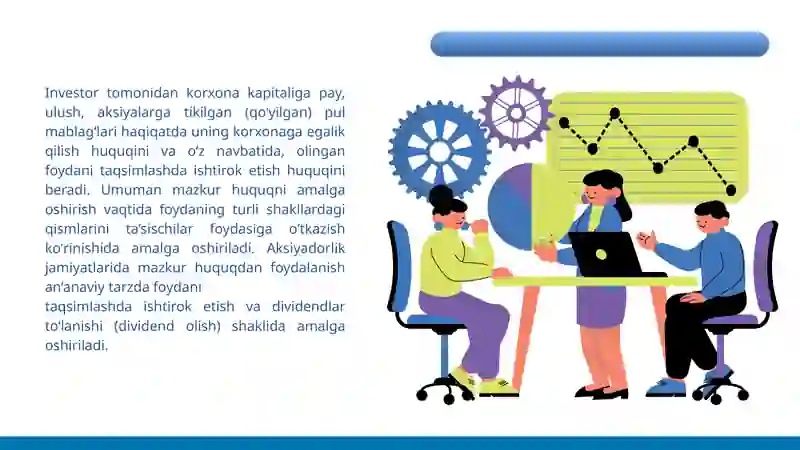 Investor tomonidan korxona kapitaliga pay, ulush, aksiyalarga tikilgan (qo'yilgan) pul mablag'lari haqiqatda uning korxonaga egalik qilish huquqini va o'z navbatida, olingan foydani taqsimlashda ishtirok etish huquqini beradi. Umuman mazkur huquqni amalga oshirish vaqtida foydaning turli shakllardagi qismlarini ta'sischilar foydasiga o'tkazish ko'rinishida amalga oshiriladi. Aksiyadorlik jamiyatlarida mazkur huquqdan foydalanish an'anaviy tarzda foydani
taqsimlashda ishtirok etish va dividendlar to'lanishi (dividend olish) shaklida amalga oshiriladi.